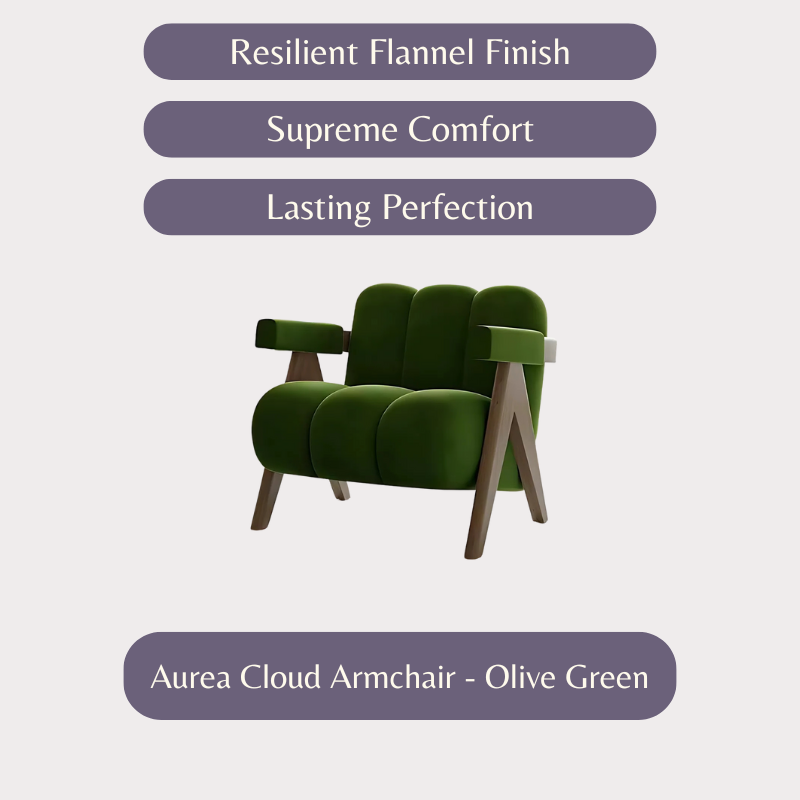 Resilient Flannel Finish

Supreme Comfort

Lasting Perfection

Aurea Cloud Armchair - Olive Green